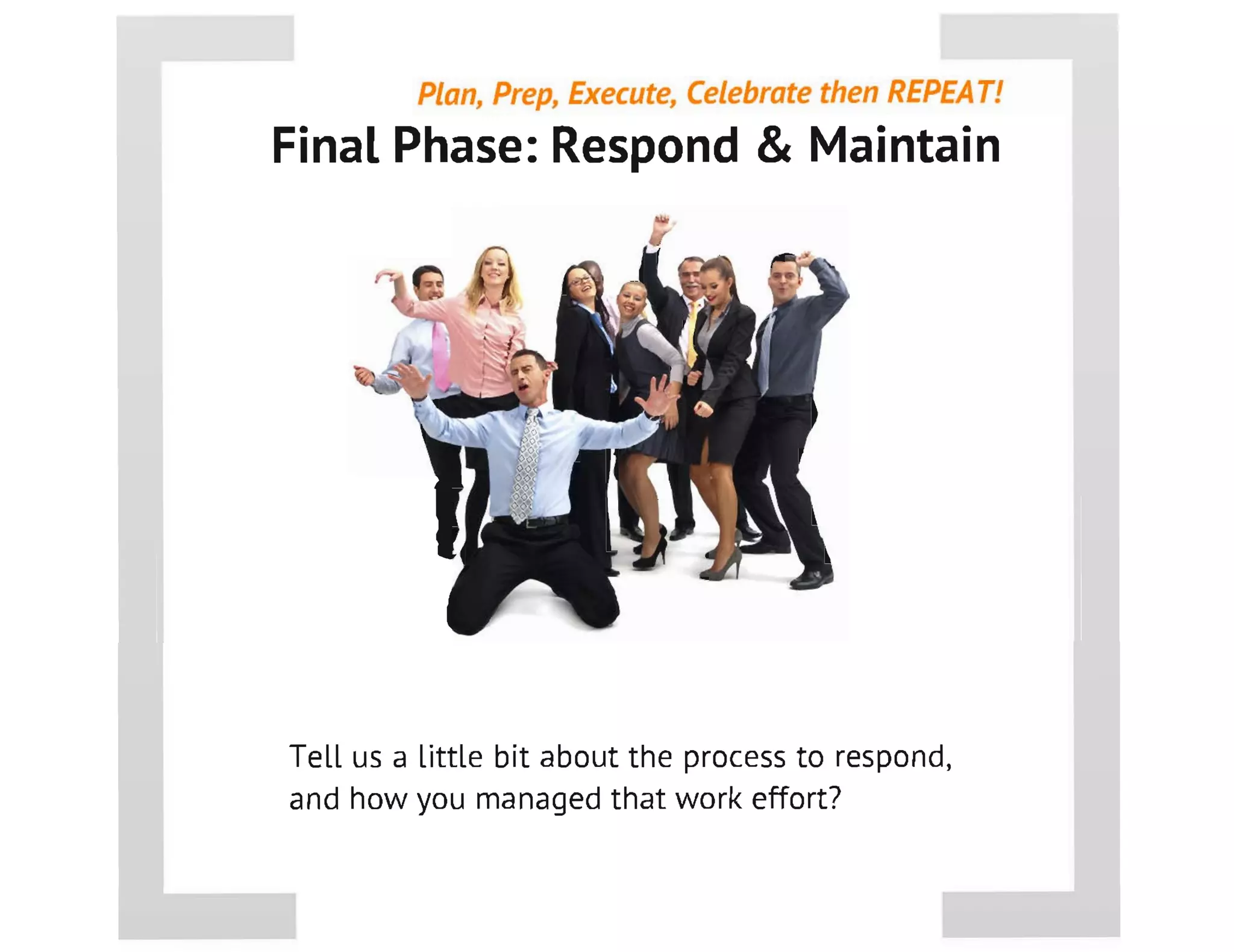 Plan, Prep, Execute, Celebrate then REPEAT!

Final Phase: Respond & Maintain

Tell us a little bit about the process to respond, and how you managed that work effort?